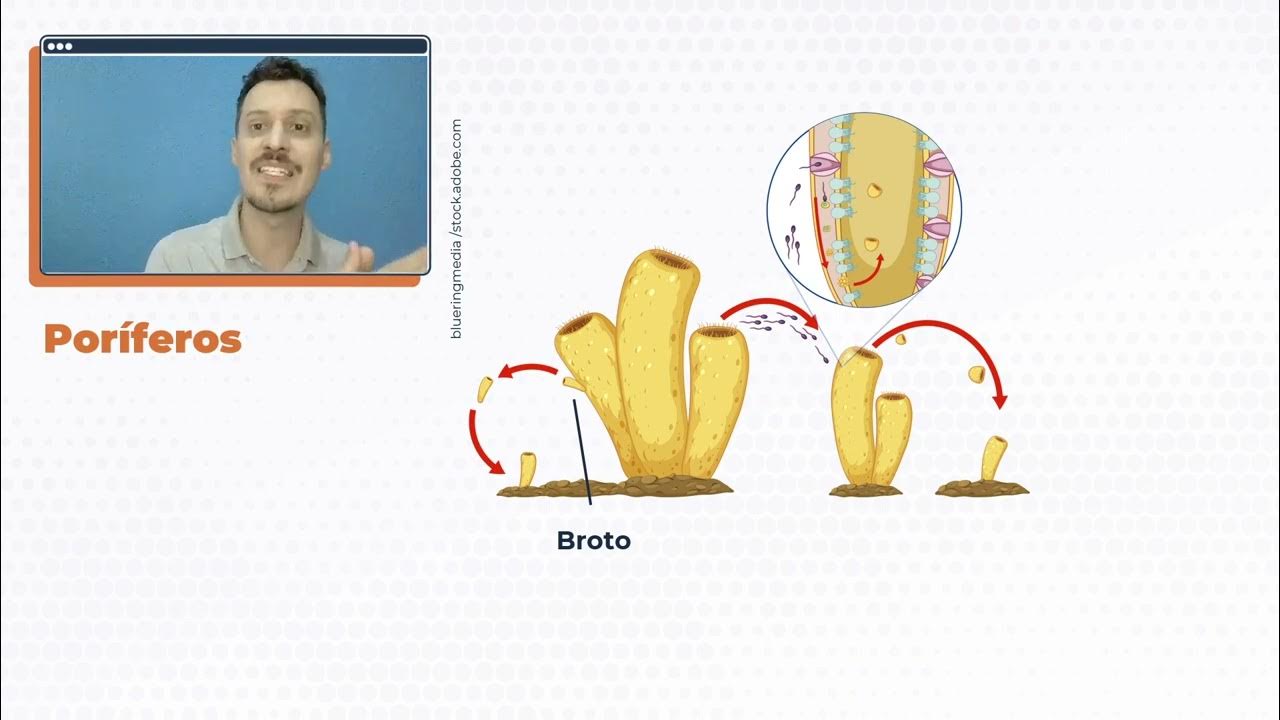 Poríferos

blueringmedia /stock.adobe.com

Broto